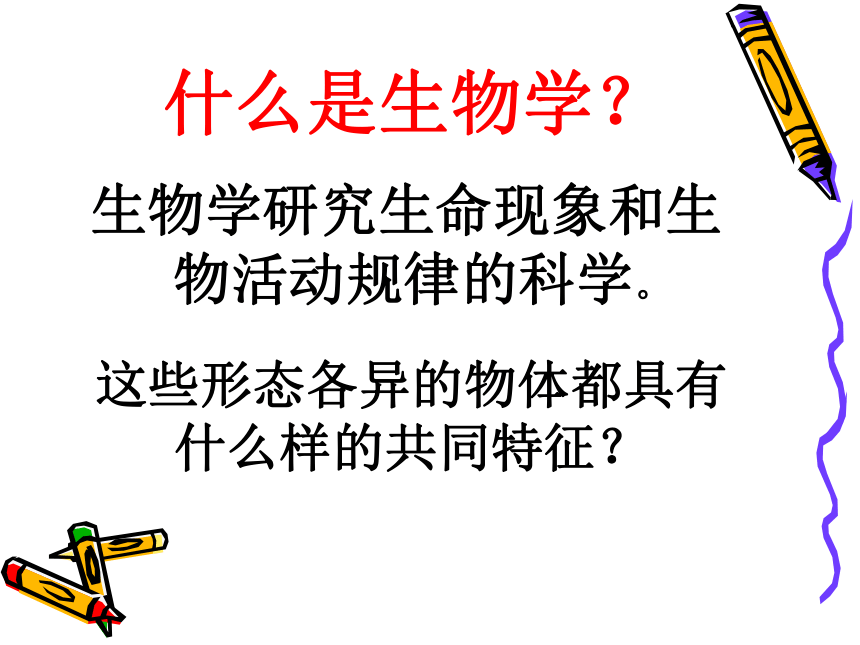 什么是生物学？

生物学研究生命现象和生物活动规律的科学。

这些形态各异的物体都具有什么样的共同特征？